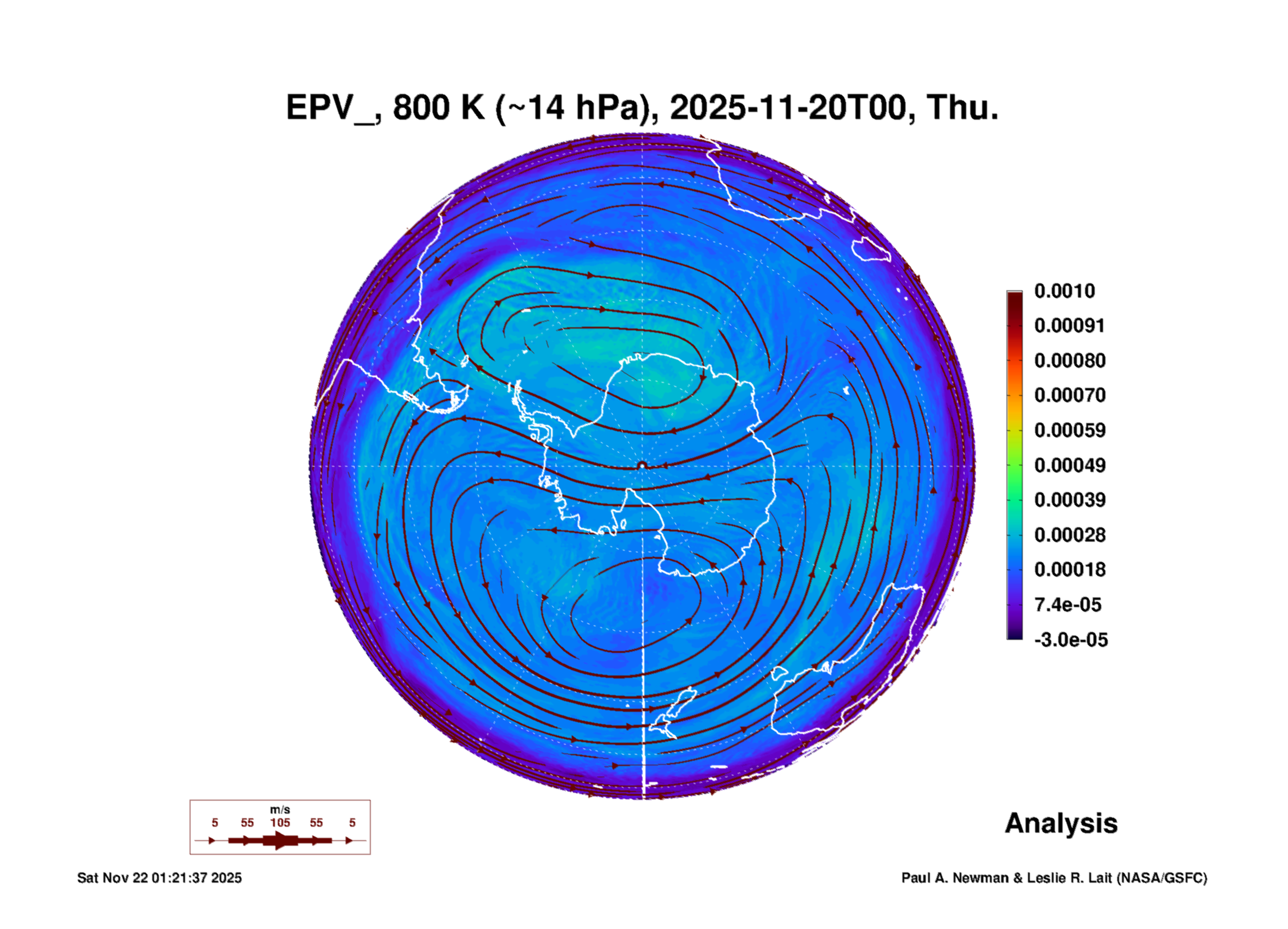 EPV_, 800 K (~14 hPa), 2025-11-20T00, Thu.

0.0010
0.00091
0.00080
0.00070
0.00059
0.00049
0.00039
0.00028
0.00018
7.4e-05
-3.0e-05

m/s
5 55 105 55 5

Analysis

Sat Nov 22 01:21:37 2025

Paul A. Newman & Leslie R. Lait (NASA/GSFC)